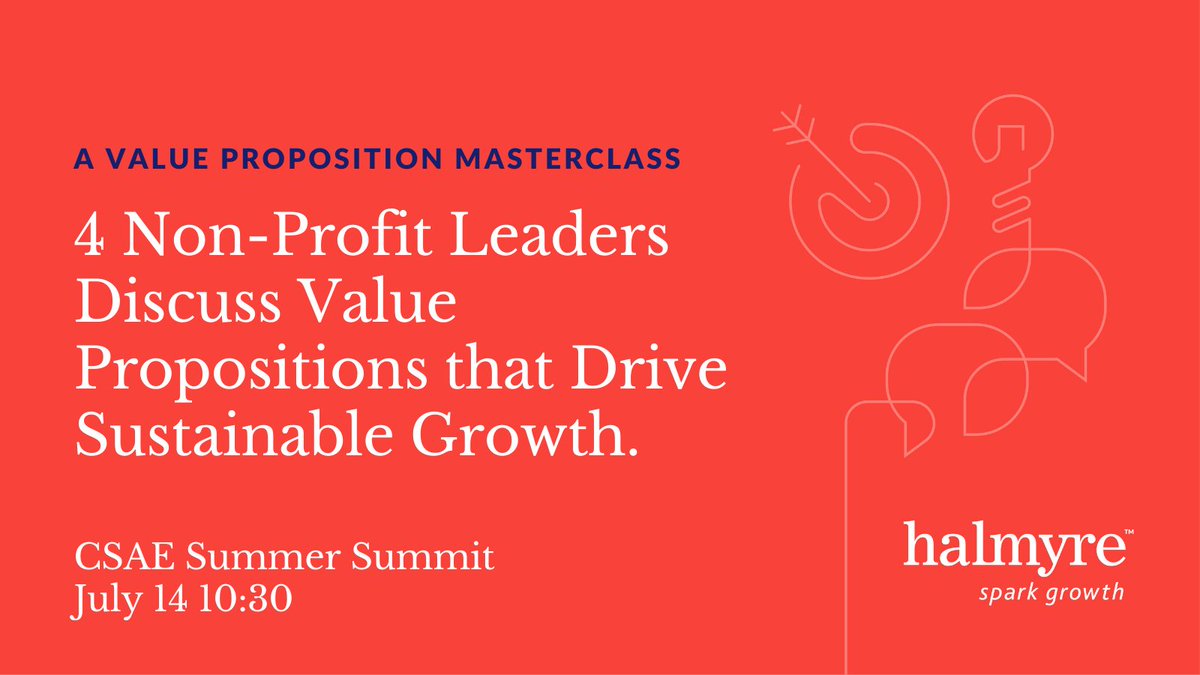 A VALUE PROPOSITION MASTERCLASS

4 Non-Profit Leaders Discuss Value Propositions that Drive Sustainable Growth.

CSAE Summer Summit
July 14 10:30

halmyre™
spark growth